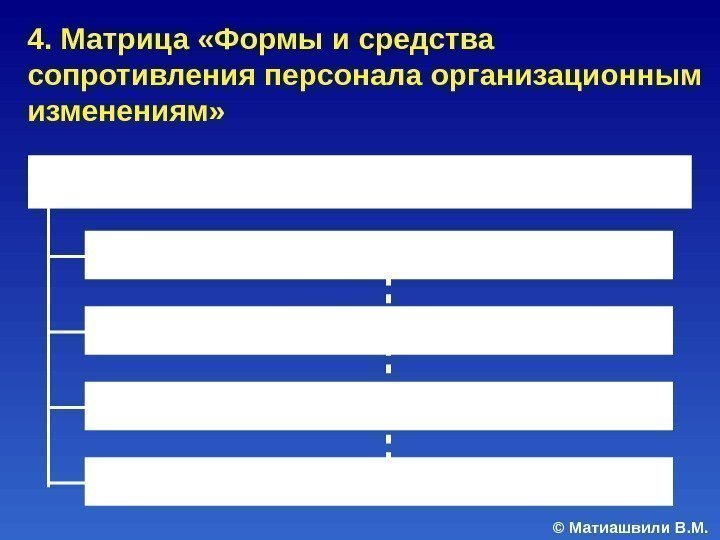 4. Матрица «Формы и средства сопротивления персонала организационным изменениям»

© Матиашвили В.М.